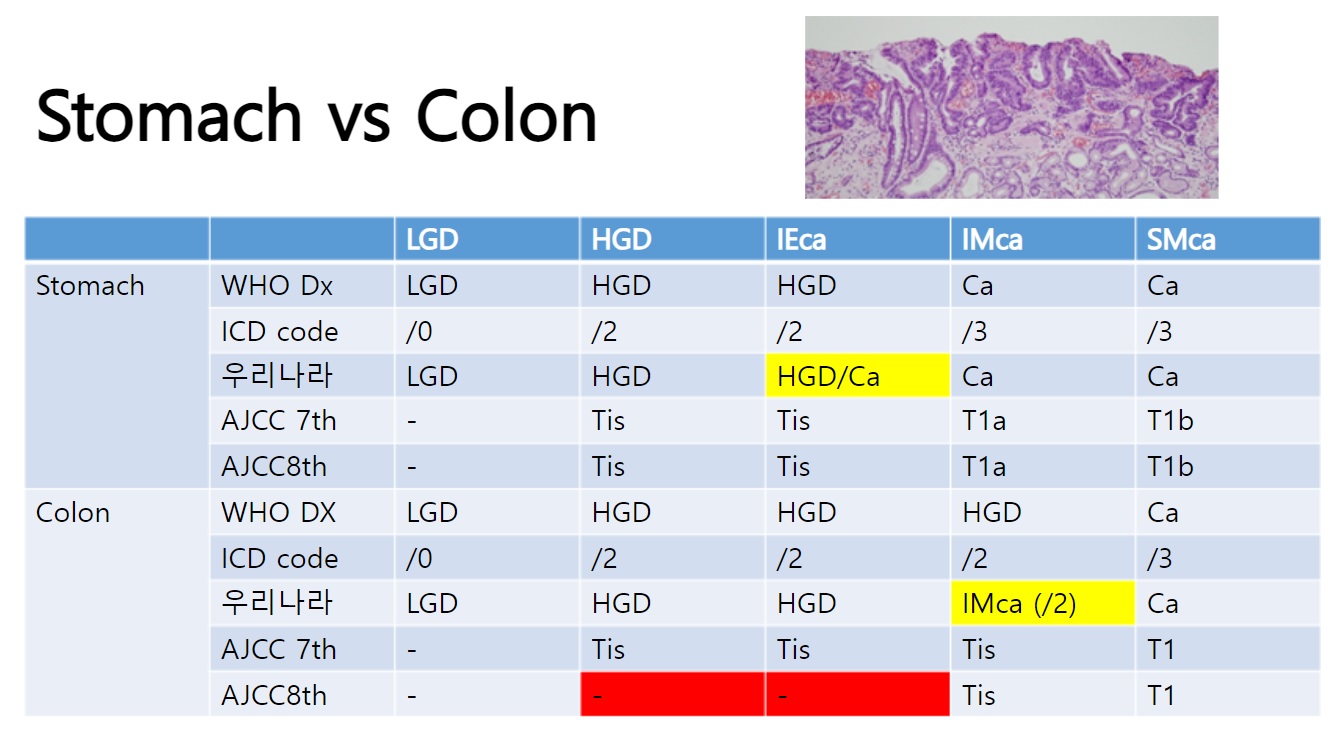 Stomach vs Colon

| | | LGD | HGD | IEca | IMca | SMca |
|---|---|---|---|---|---|---|
| Stomach | WHO Dx | LGD | HGD | HGD | Ca | Ca |
| | ICD code | /0 | /2 | /2 | /3 | /3 |
| | 우리나라 | LGD | HGD | HGD/Ca | Ca | Ca |
| | AJCC 7th | - | Tis | Tis | T1a | T1b |
| | AJCC8th | - | Tis | Tis | T1a | T1b |
| Colon | WHO DX | LGD | HGD | HGD | HGD | Ca |
| | ICD code | /0 | /2 | /2 | /2 | /3 |
| | 우리나라 | LGD | HGD | HGD | IMca (/2) | Ca |
| | AJCC 7th | - | Tis | Tis | Tis | T1 |
| | AJCC8th | - | - | - | Tis | T1 |